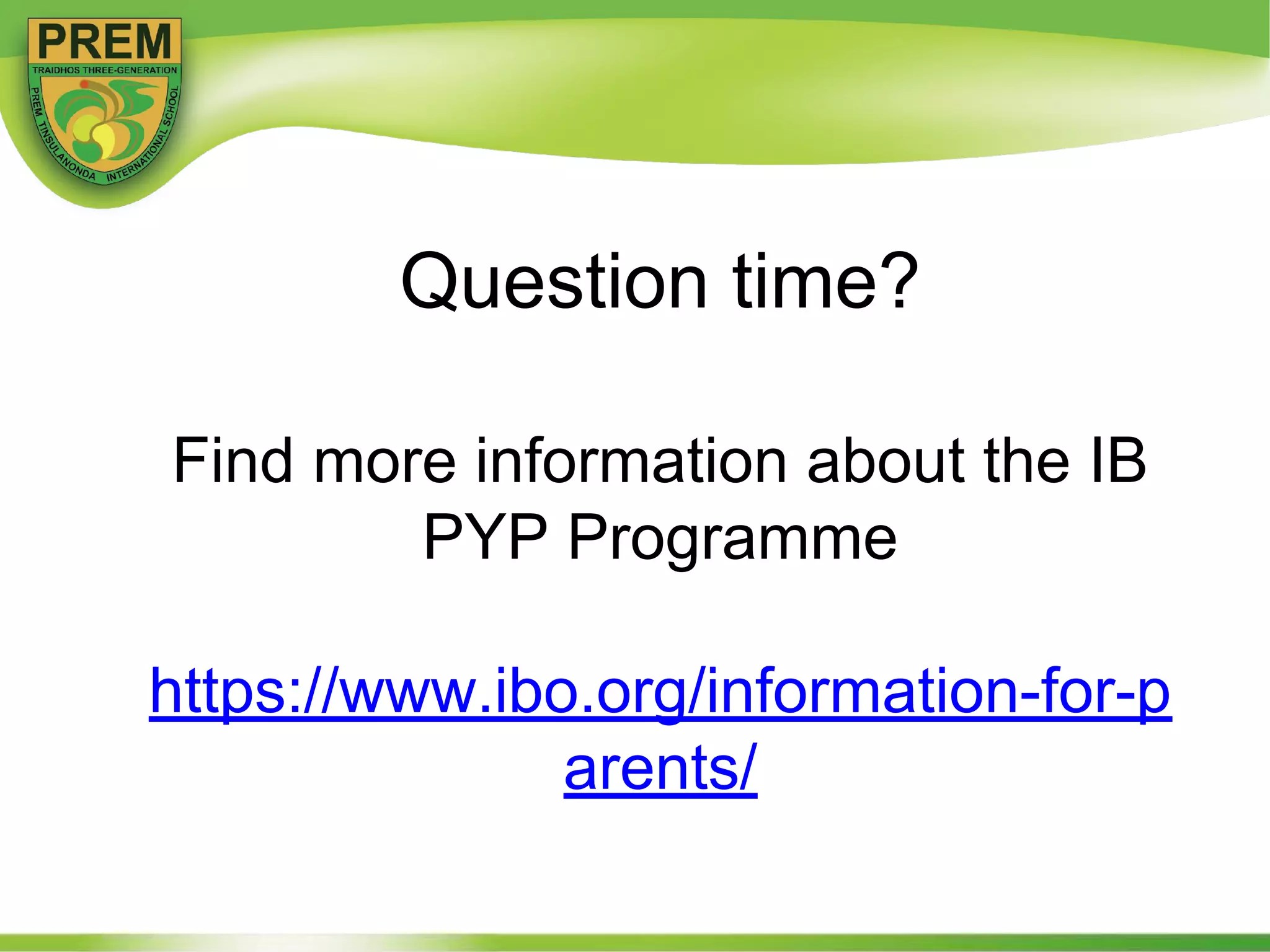 PREM
TRAIDHOS THREE-GENERATION
PREM TINSULANONDA INTERNATIONAL SCHOOL

Question time?

Find more information about the IB PYP Programme

https://www.ibo.org/information-for-parents/